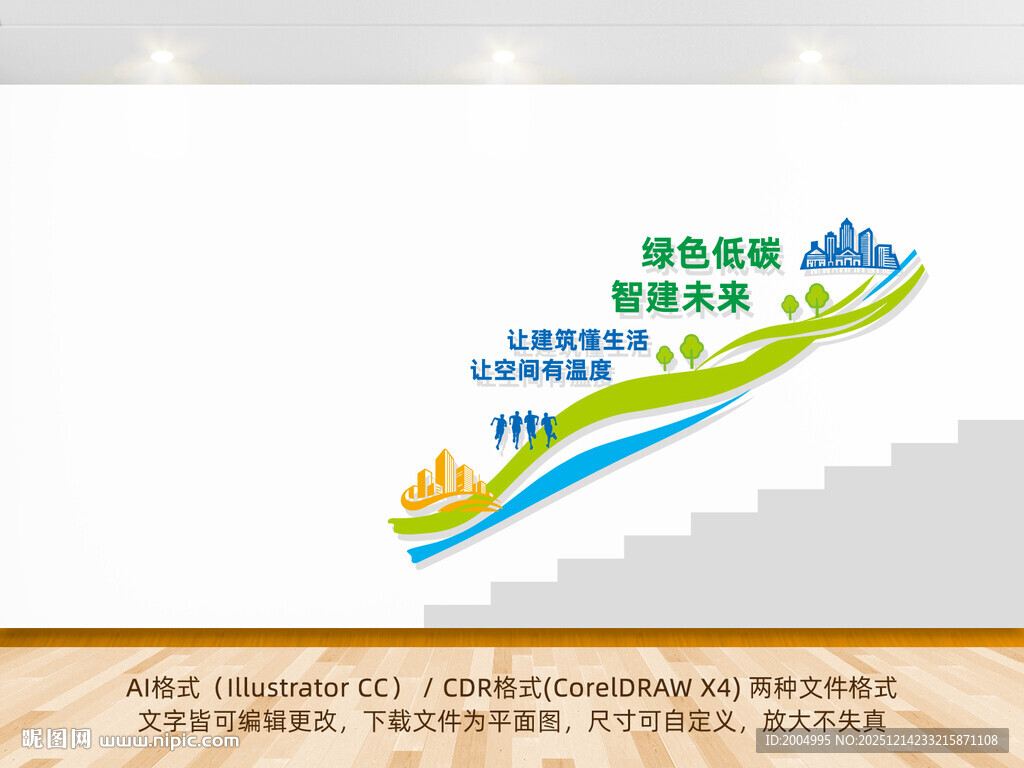 绿色低碳
智建未来

让建筑懂生活
让空间有温度

AI格式（Illustrator CC） / CDR格式(CorelDRAW X4) 两种文件格式
文字皆可编辑更改，下载文件为平面图，尺寸可自定义，放大不失真

昵图网 www.nipic.com

ID:2004995 NO:20251214233215871108